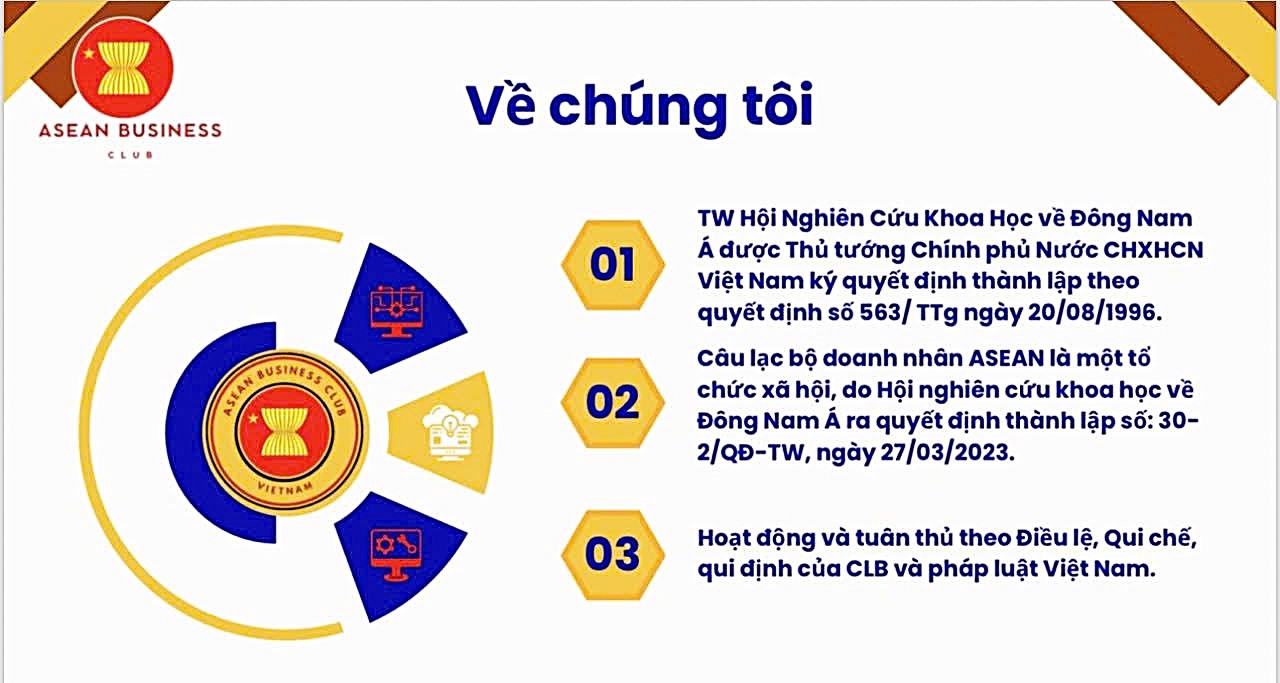 ASEAN BUSINESS
CLUB

Về chúng tôi

ASEAN BUSINESS CLUB
VIETNAM

01

TW Hội Nghiên Cứu Khoa Học về Đông Nam Á được Thủ tướng Chính phủ Nước CHXHCN Việt Nam ký quyết định thành lập theo quyết định số 563/ TTg ngày 20/08/1996.

02

Câu lạc bộ doanh nhân ASEAN là một tổ chức xã hội, do Hội nghiên cứu khoa học về Đông Nam Á ra quyết định thành lập số: 30-2/QĐ-TW, ngày 27/03/2023.

03

Hoạt động và tuân thủ theo Điều lệ, Qui chế, qui định của CLB và pháp luật Việt Nam.